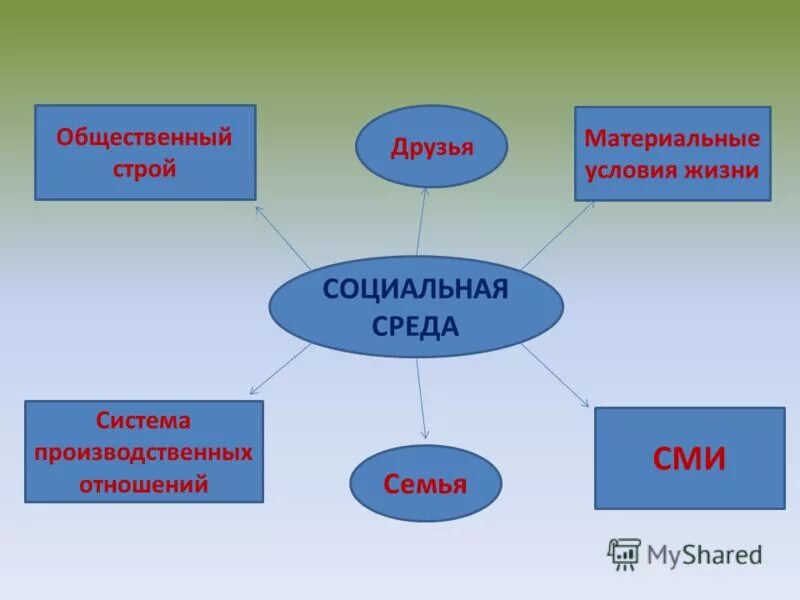 Общественный строй

Друзья

Материальные условия жизни

СОЦИАЛЬНАЯ СРЕДА

Система производственных отношений

Семья

СМИ

MyShared